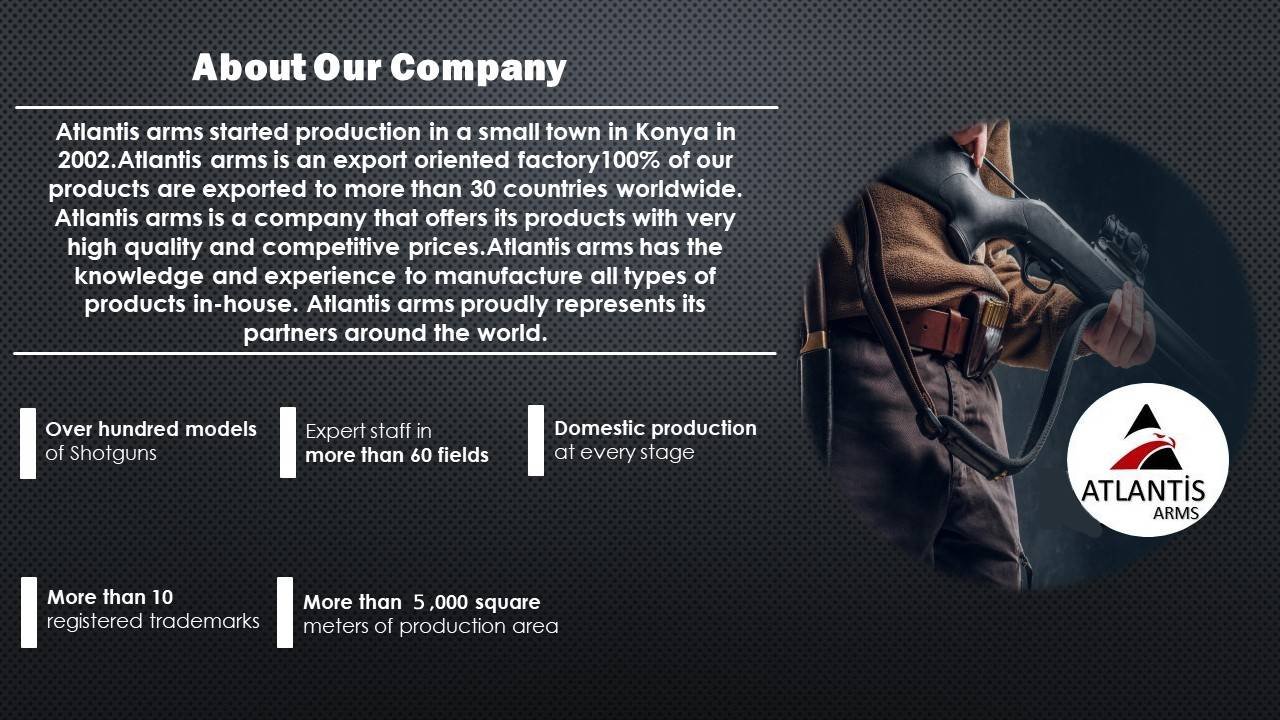 About Our Company

Atlantis arms started production in a small town in Konya in 2002.Atlantis arms is an export oriented factory100% of our products are exported to more than 30 countries worldwide. Atlantis arms is a company that offers its products with very high quality and competitive prices.Atlantis arms has the knowledge and experience to manufacture all types of products in-house. Atlantis arms proudly represents its partners around the world.

Over hundred models of Shotguns

Expert staff in more than 60 fields

Domestic production at every stage

More than 10 registered trademarks

More than 5 ,000 square meters of production area

ATLANTİS ARMS